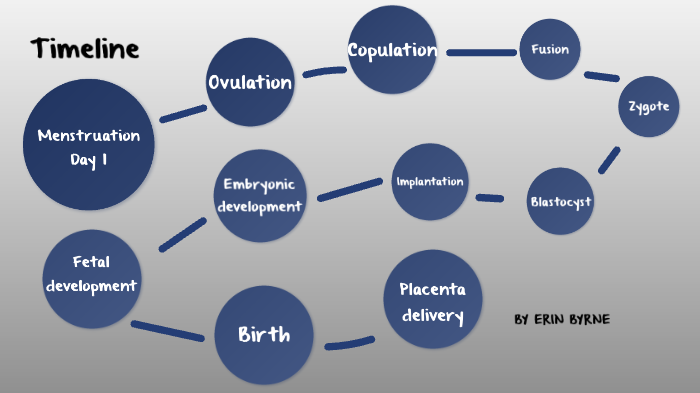 Timeline

Menstruation Day 1

Ovulation

Copulation

Fusion

Zygote

Blastocyst

Implantation

Embryonic development

Fetal development

Birth

Placenta delivery

BY ERIN BYRNE